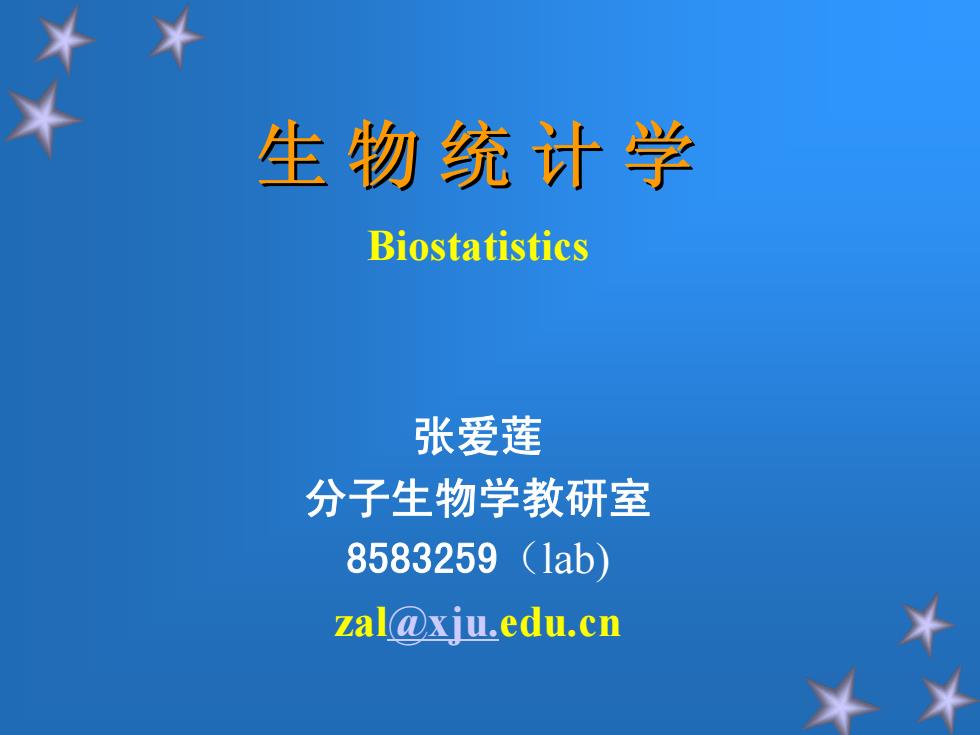 生 物 统 计 学

Biostatistics

张爱莲
分子生物学教研室
8583259（lab)
zal@xju.edu.cn